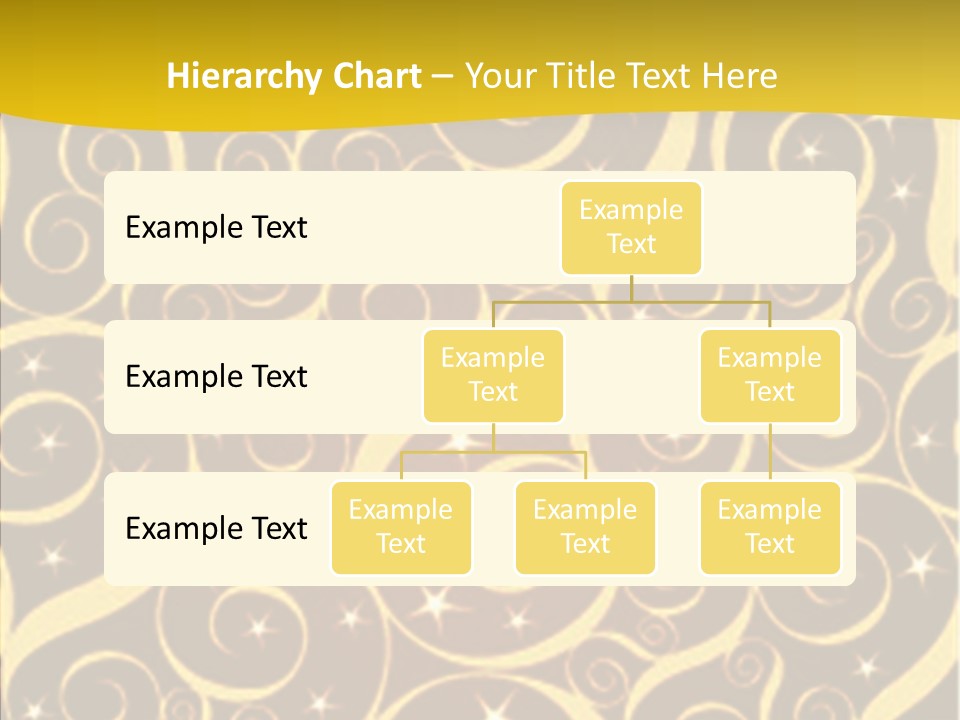 Hierarchy Chart – Your Title Text Here

Example Text

Example Text

Example Text

Example Text

Example Text

Example Text

Example Text

Example Text

Example Text